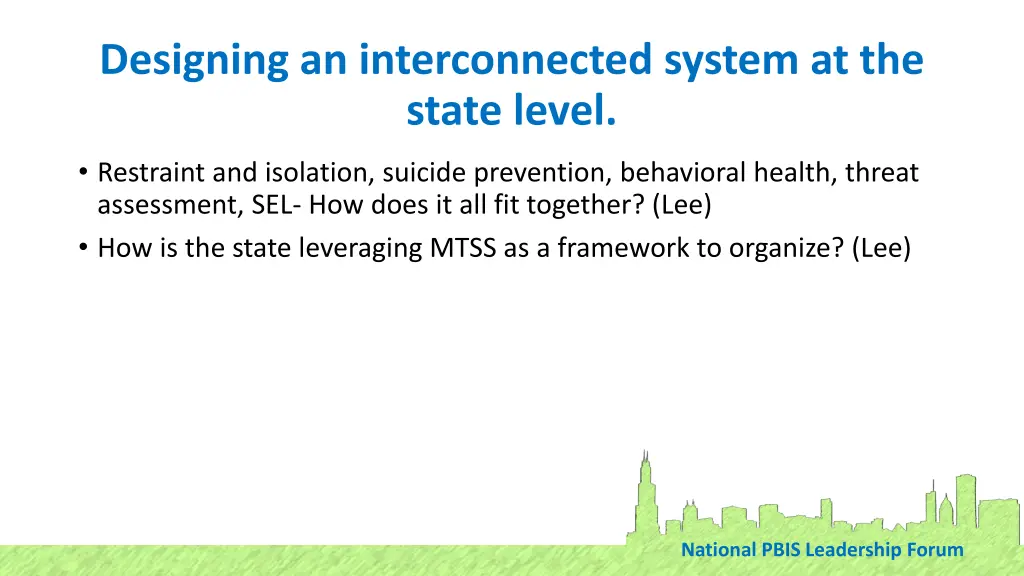 Designing an interconnected system at the state level.

• Restraint and isolation, suicide prevention, behavioral health, threat assessment, SEL- How does it all fit together? (Lee)
• How is the state leveraging MTSS as a framework to organize? (Lee)

National PBIS Leadership Forum